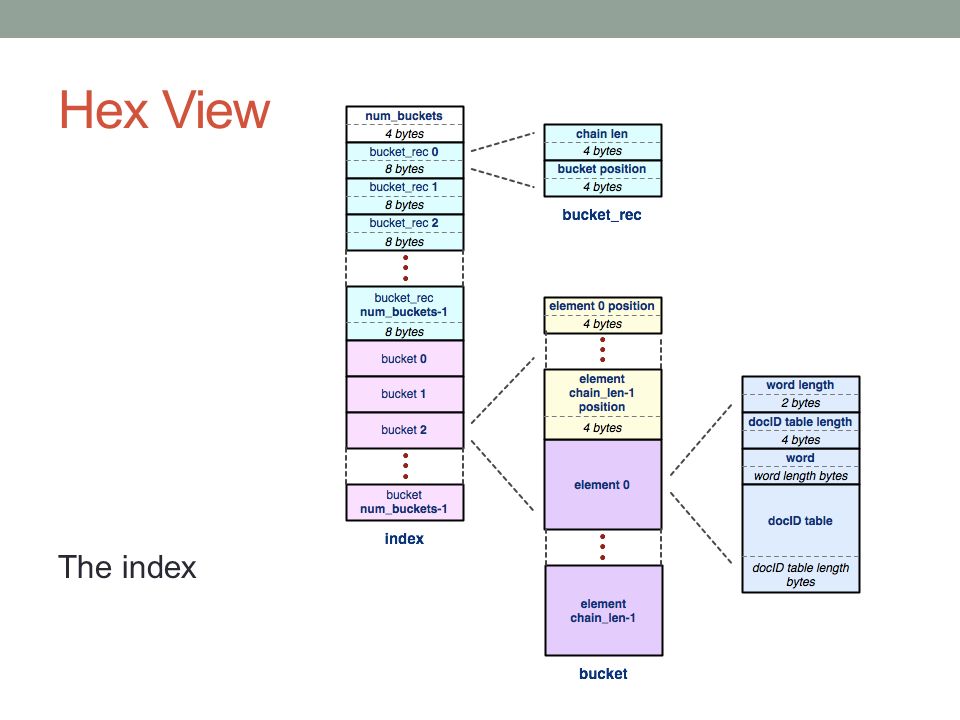 Hex View

The index

num_buckets
4 bytes
bucket_rec 0
8 bytes
bucket_rec 1
8 bytes
bucket_rec 2
8 bytes
bucket_rec num_buckets-1
8 bytes
bucket 0
bucket 1
bucket 2
bucket num_buckets-1
index

chain len
4 bytes
bucket position
4 bytes
bucket_rec

element 0 position
4 bytes
element chain_len-1 position
4 bytes
element 0
element chain_len-1
bucket

word length
2 bytes
docID table length
4 bytes
word
word length bytes
docID table
docID table length bytes